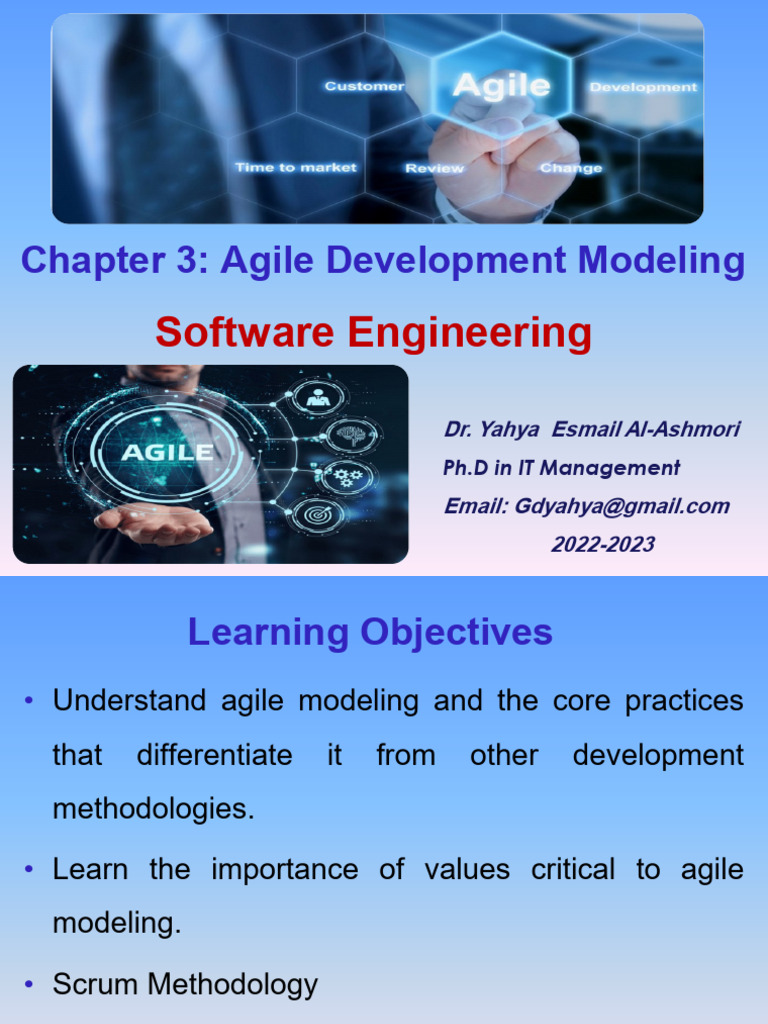 Customer
Agile
Development
Time to market
Review
Change

Chapter 3: Agile Development Modeling

Software Engineering

AGILE

Dr. Yahya Esmail Al-Ashmori
Ph.D in IT Management
Email: Gdyahya@gmail.com
2022-2023

Learning Objectives

• Understand agile modeling and the core practices that differentiate it from other development methodologies.

• Learn the importance of values critical to agile modeling.

• Scrum Methodology